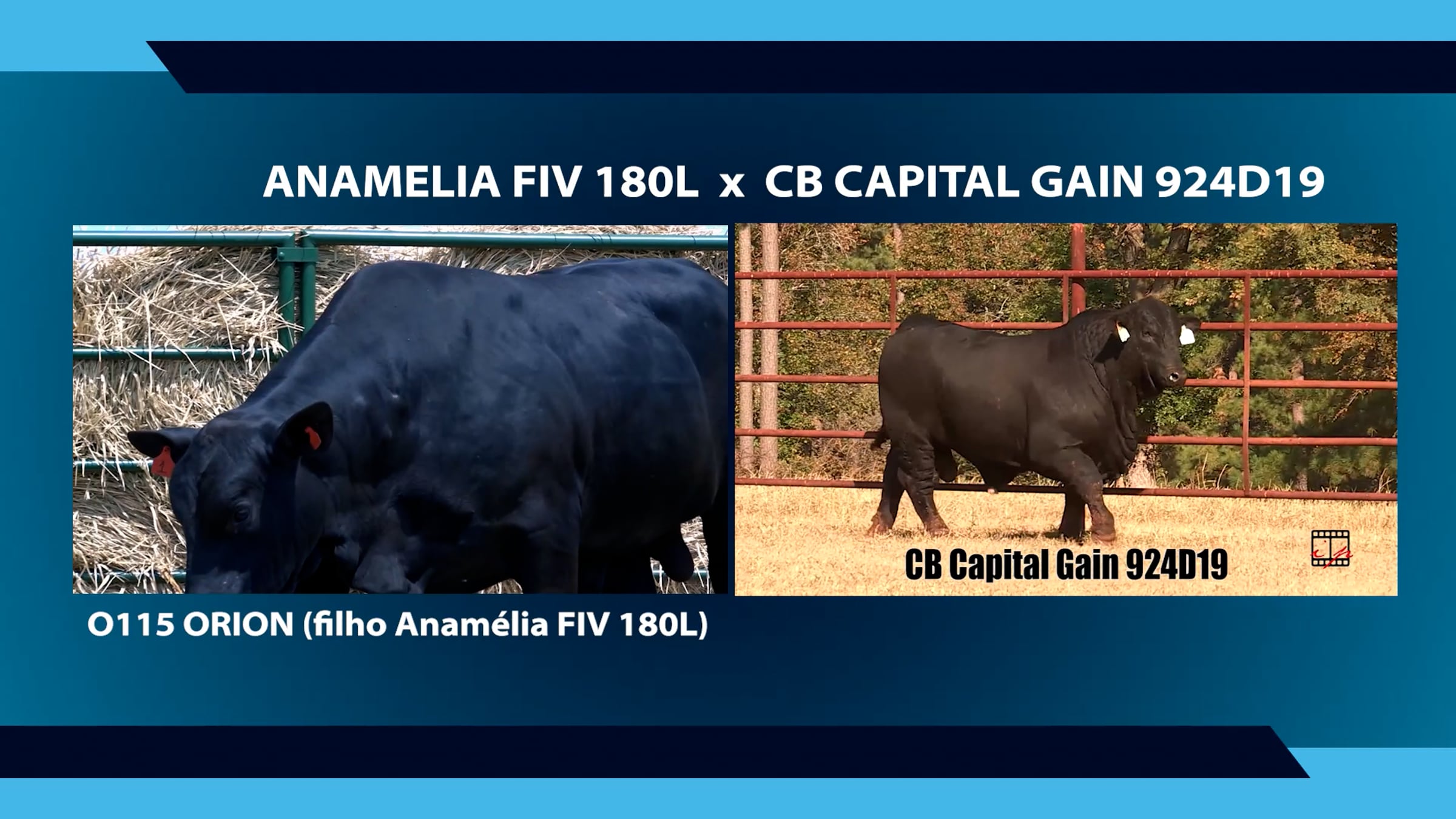 ANAMELIA FIV 180L x CB CAPITAL GAIN 924D19

O115 ORION (filho Anamélia FIV 180L)

CB Capital Gain 924D19